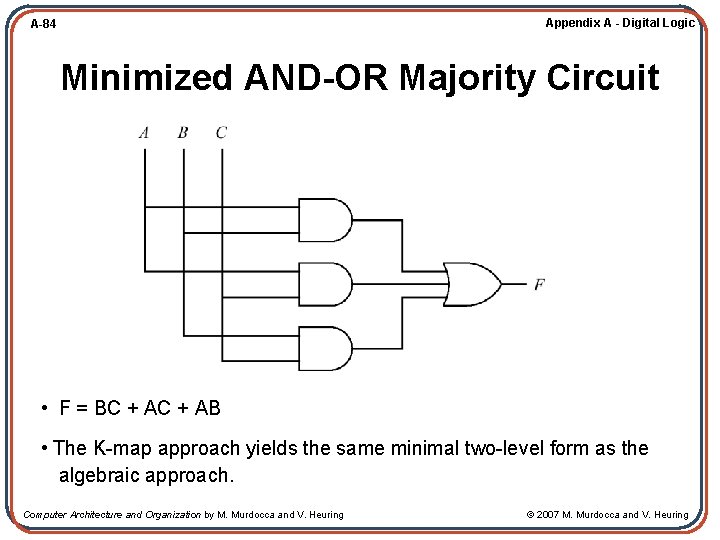 A-84

Appendix A - Digital Logic

Minimized AND-OR Majority Circuit

A B C

F

• F = BC + AC + AB

• The K-map approach yields the same minimal two-level form as the algebraic approach.

Computer Architecture and Organization by M. Murdocca and V. Heuring

© 2007 M. Murdocca and V. Heuring